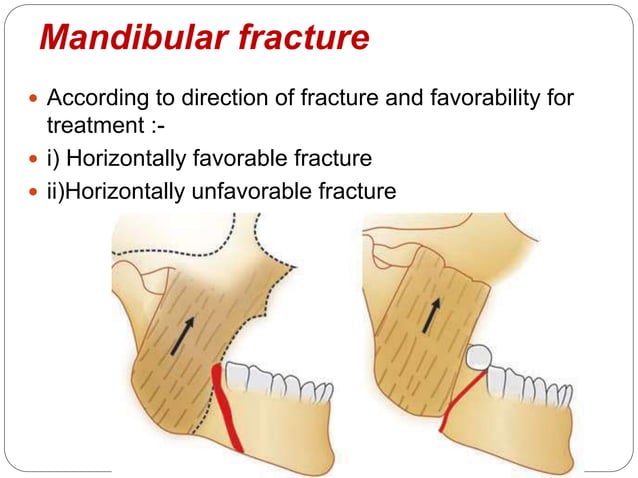 Mandibular fracture

According to direction of fracture and favorability for treatment :-

i) Horizontally favorable fracture

ii)Horizontally unfavorable fracture